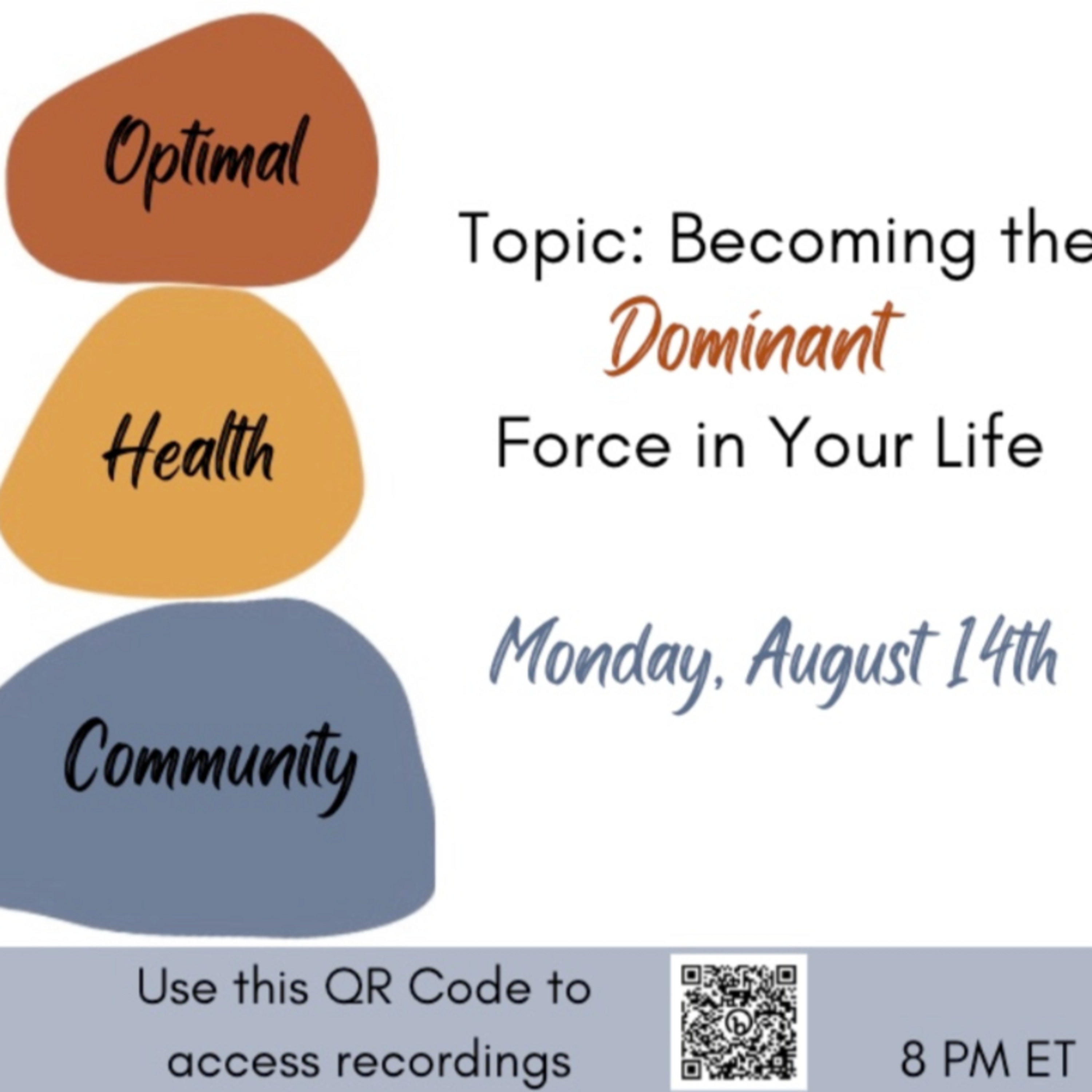 Optimal

Health

Community

Topic: Becoming the Dominant Force in Your Life

Monday, August 14th

Use this QR Code to access recordings

8 PM ET